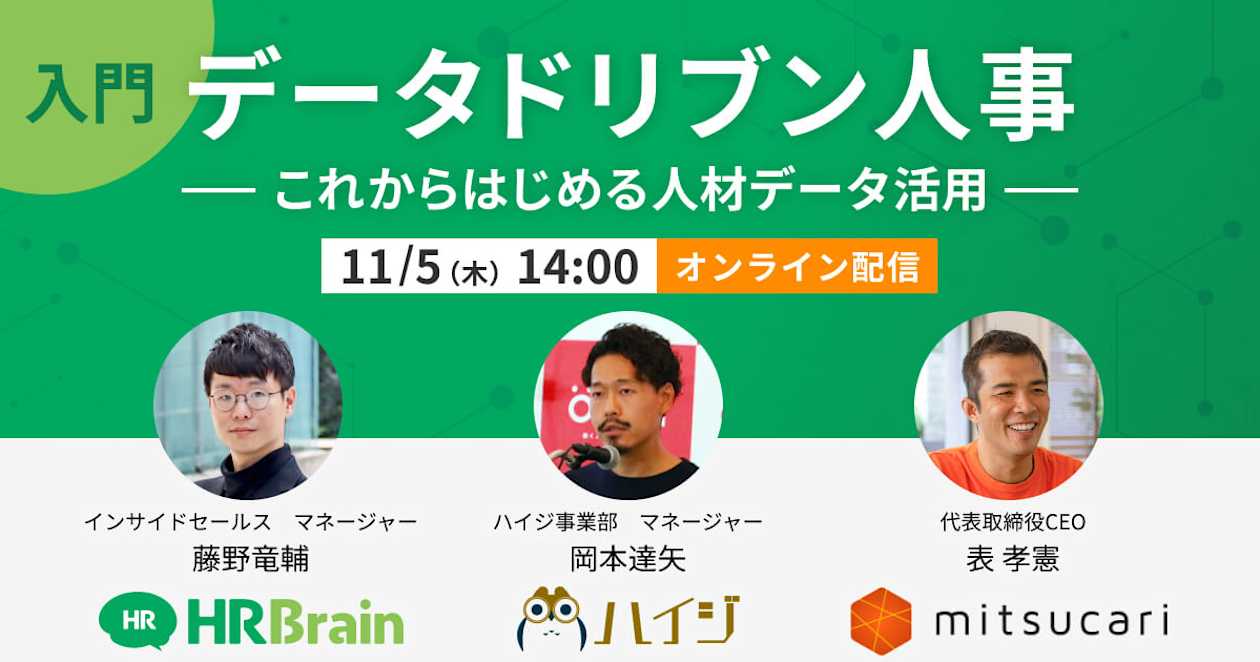 入門

データドリブン人事

— これからはじめる人材データ活用 —

11/5（木）14:00 オンライン配信

インサイドセールス　マネージャー
藤野竜輔

HR HRBrain

ハイジ事業部　マネージャー
岡本達矢

ハイジ

代表取締役CEO
表 孝憲

mitsucari